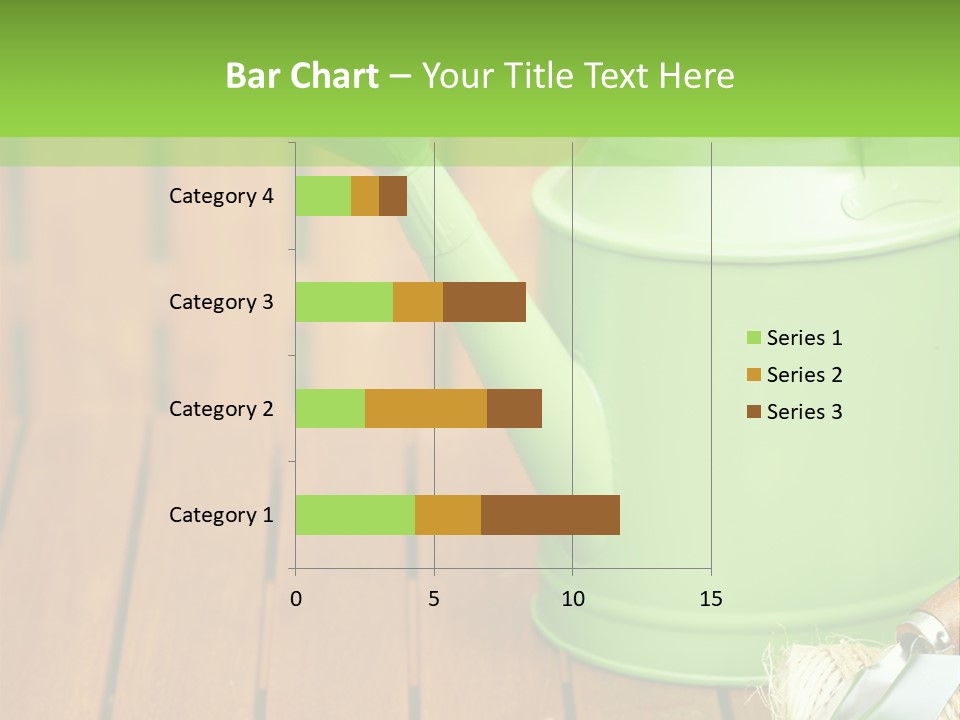 Bar Chart – Your Title Text Here

Category 4
Category 3
Category 2
Category 1

0
5
10
15

Series 1
Series 2
Series 3